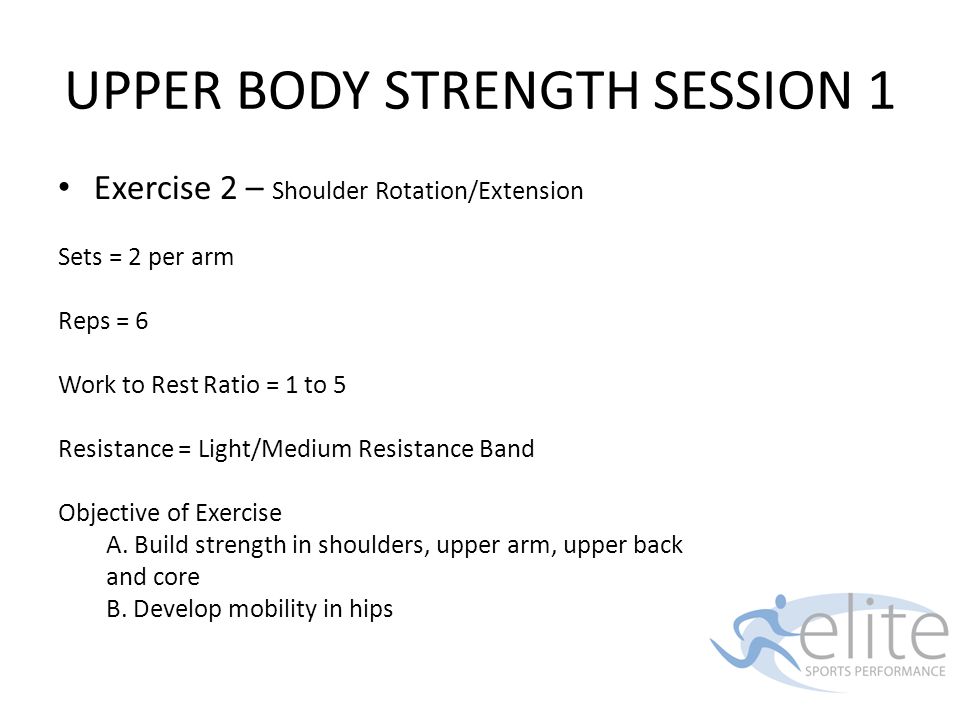 UPPER BODY STRENGTH SESSION 1

• Exercise 2 – Shoulder Rotation/Extension

Sets = 2 per arm

Reps = 6

Work to Rest Ratio = 1 to 5

Resistance = Light/Medium Resistance Band

Objective of Exercise
A. Build strength in shoulders, upper arm, upper back and core
B. Develop mobility in hips

elite
SPORTS PERFORMANCE